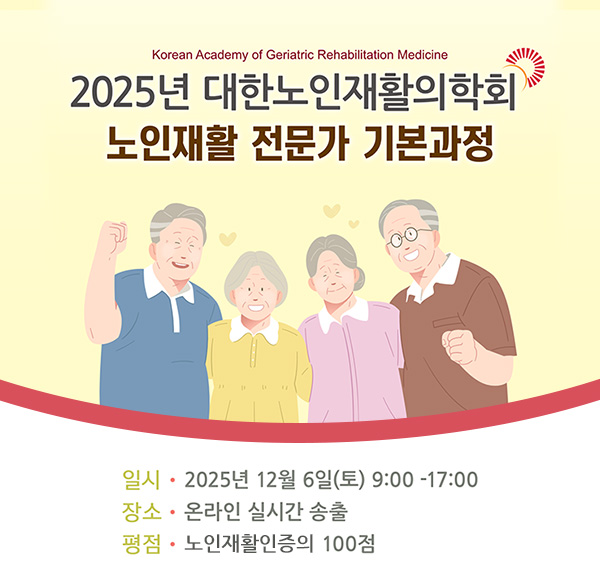 Korean Academy of Geriatric Rehabilitation Medicine

2025년 대한노인재활의학회
노인재활 전문가 기본과정

일시 • 2025년 12월 6일(토) 9:00 -17:00
장소 • 온라인 실시간 송출
평점 • 노인재활인증의 100점